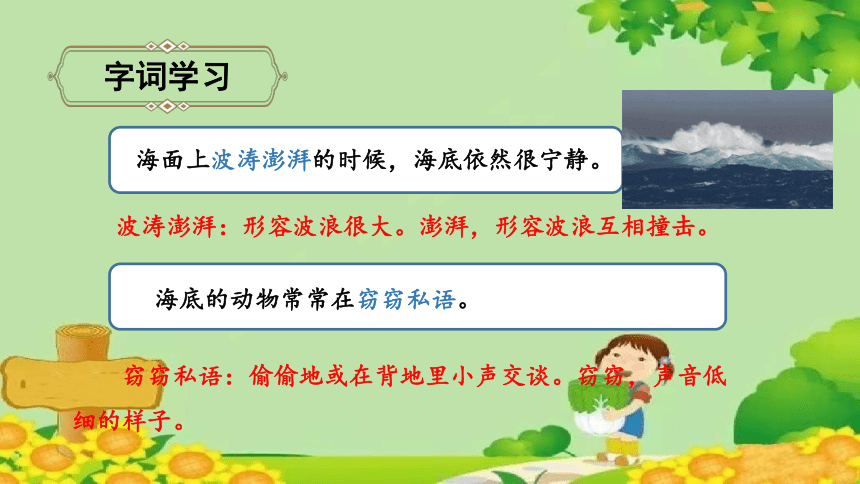 字词学习

海面上波涛澎湃的时候，海底依然很宁静。

波涛澎湃：形容波浪很大。澎湃，形容波浪互相撞击。

海底的动物常常在窃窃私语。

窃窃私语：偷偷地或在背地里小声交谈。窃窃，声音低细的样子。